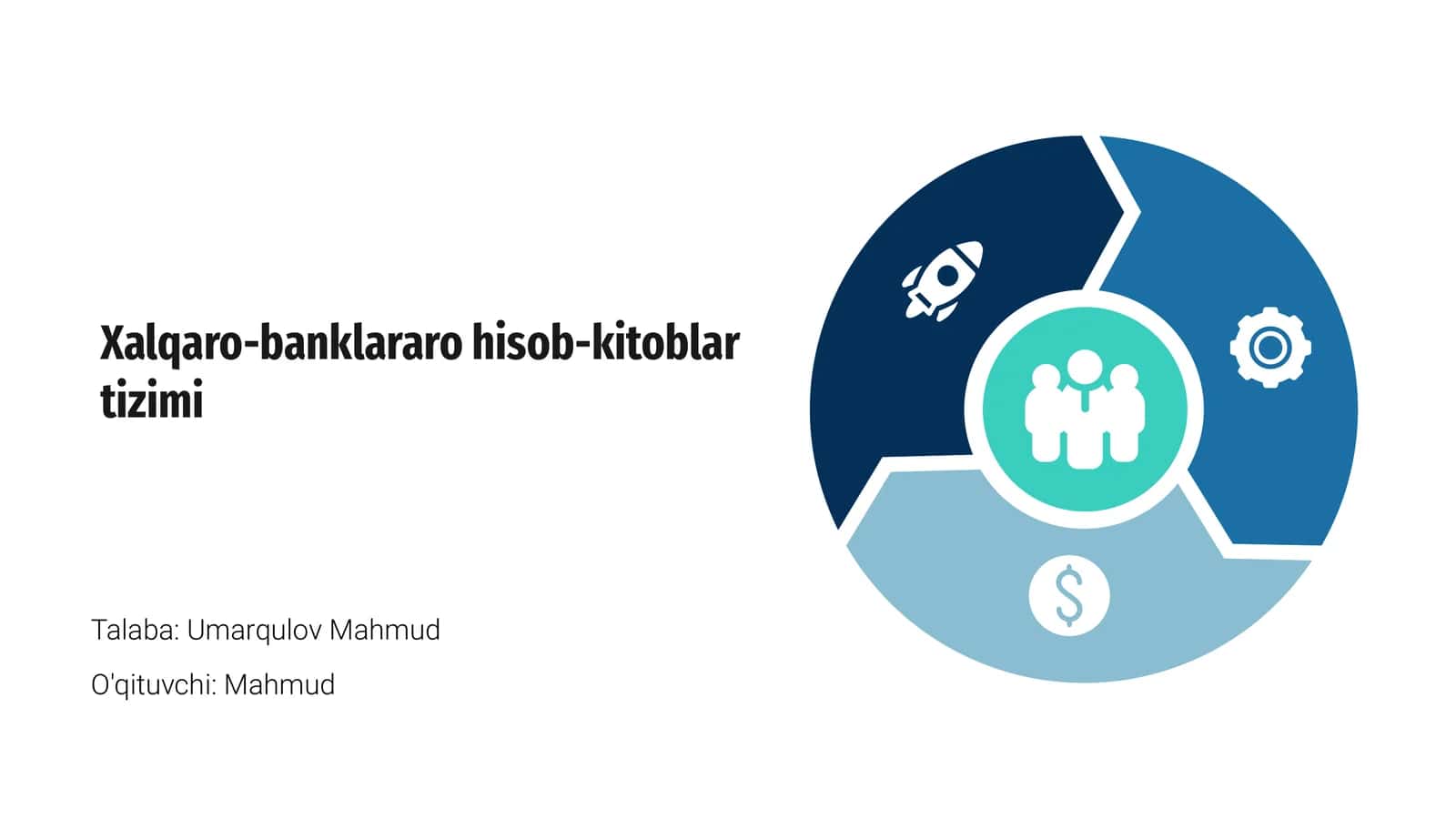 Xalqaro-banklararo hisob-kitoblar tizimi

Talaba: Umarqulov Mahmud

O'qituvchi: Mahmud